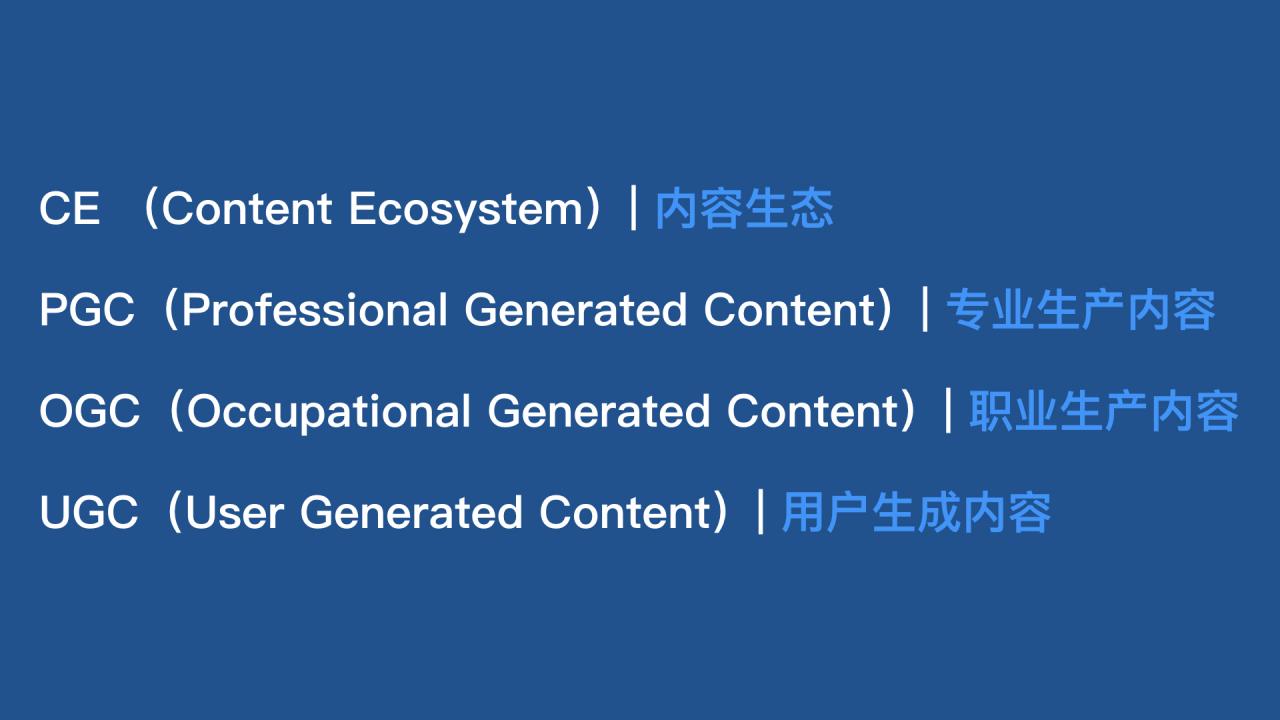 CE （Content Ecosystem）| 内容生态

PGC（Professional Generated Content）| 专业生产内容

OGC（Occupational Generated Content）| 职业生产内容

UGC（User Generated Content）| 用户生成内容